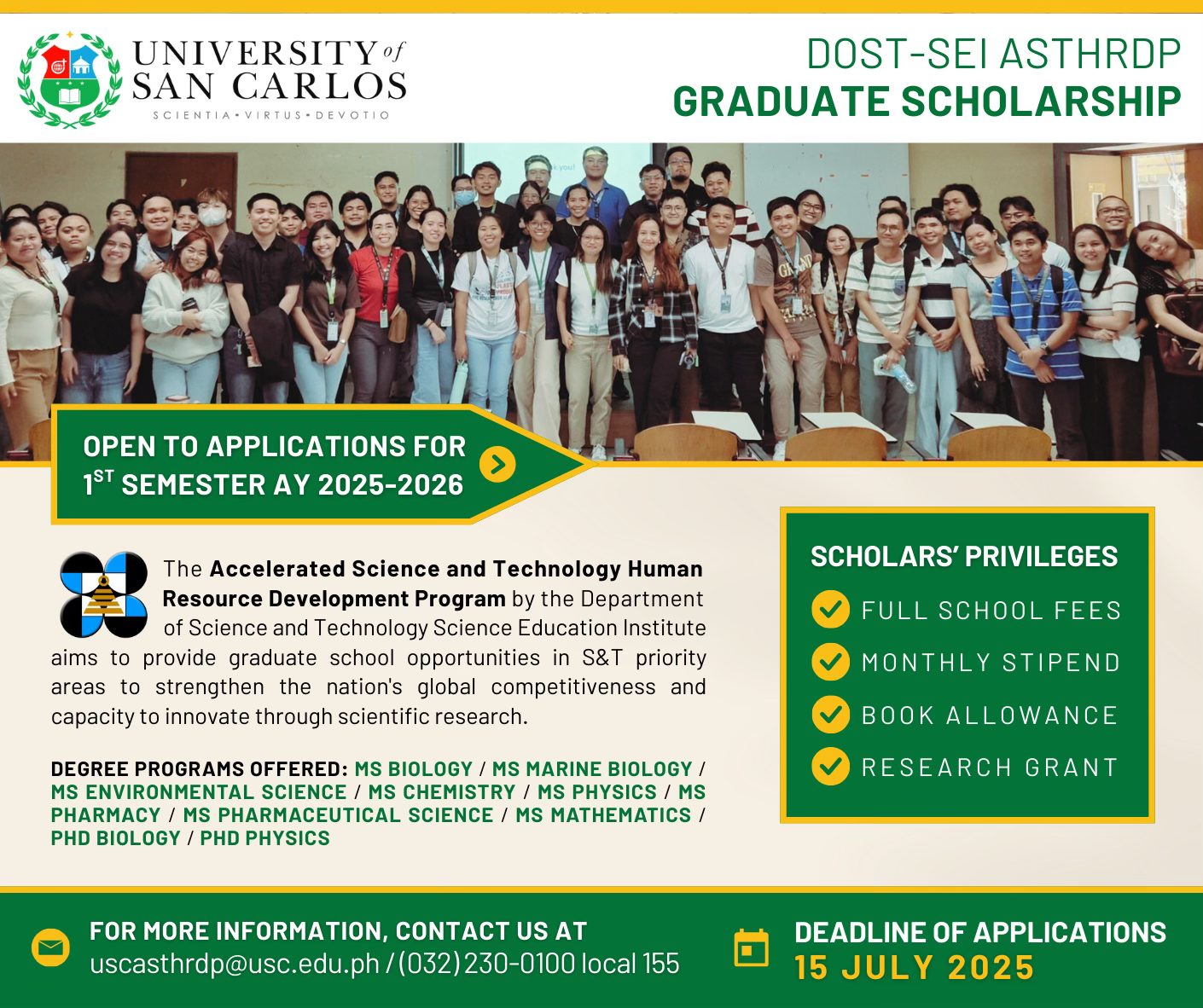 UNIVERSITY of SAN CARLOS
SCIENTIA • VIRTUS • DEVOTIO

DOST-SEI ASTHRDP
GRADUATE SCHOLARSHIP

OPEN TO APPLICATIONS FOR $1^{ST}$ SEMESTER AY 2025-2026

The Accelerated Science and Technology Human Resource Development Program by the Department of Science and Technology Science Education Institute aims to provide graduate school opportunities in S&T priority areas to strengthen the nation's global competitiveness and capacity to innovate through scientific research.

DEGREE PROGRAMS OFFERED: MS BIOLOGY / MS MARINE BIOLOGY / MS ENVIRONMENTAL SCIENCE / MS CHEMISTRY / MS PHYSICS / MS PHARMACY / MS PHARMACEUTICAL SCIENCE / MS MATHEMATICS / PHD BIOLOGY / PHD PHYSICS

SCHOLARS' PRIVILEGES
FULL SCHOOL FEES
MONTHLY STIPEND
BOOK ALLOWANCE
RESEARCH GRANT

FOR MORE INFORMATION, CONTACT US AT
uscasthrdp@usc.edu.ph / (032) 230-0100 local 155

DEADLINE OF APPLICATIONS
15 JULY 2025